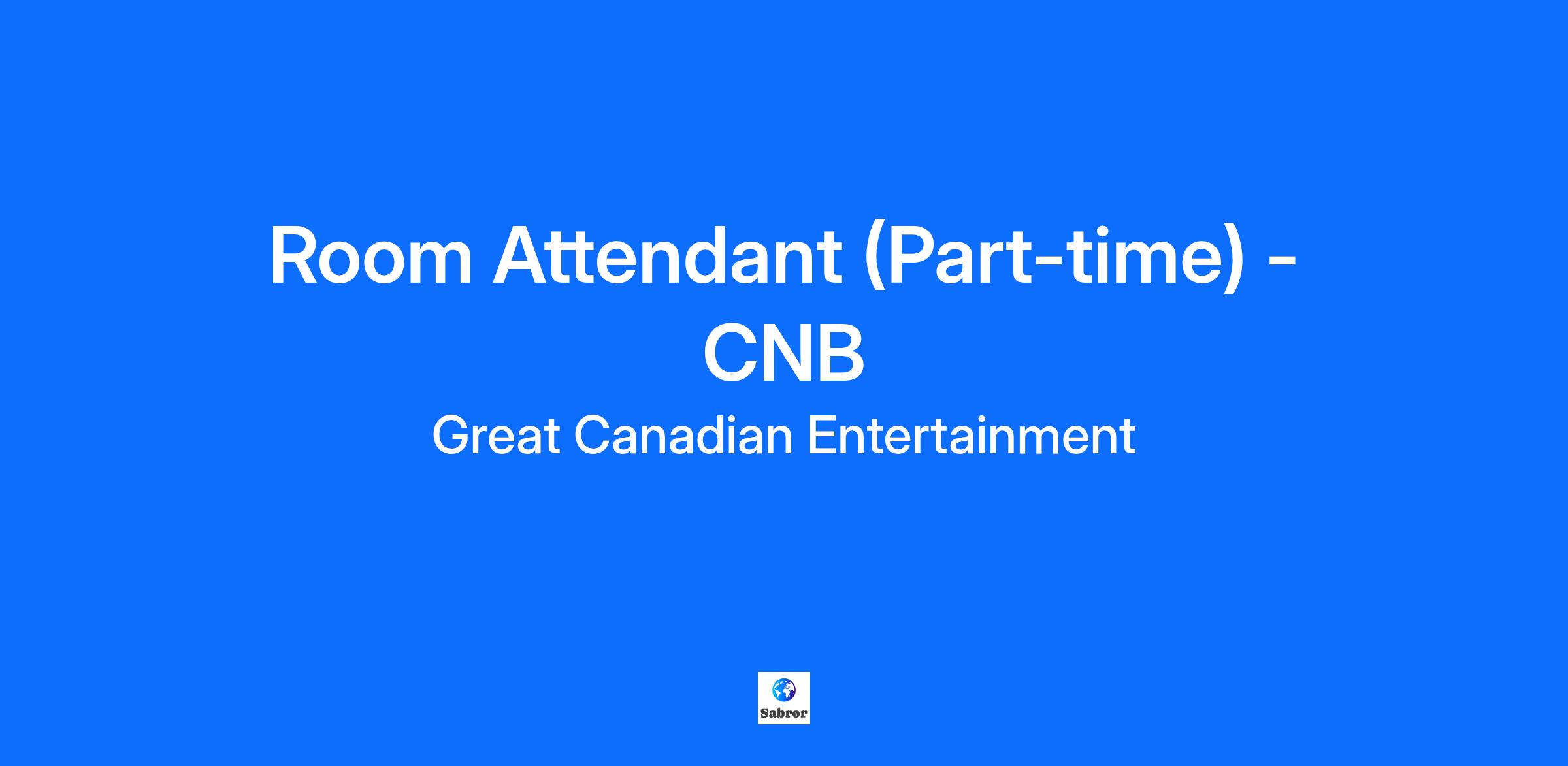 Room Attendant (Part-time) - CNB

Great Canadian Entertainment

Sabror